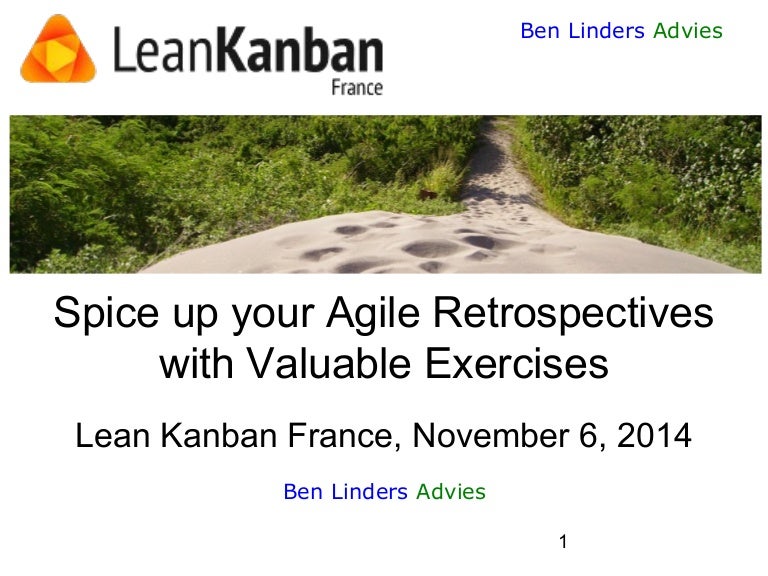 LeanKanban
France

Ben Linders Advies

Spice up your Agile Retrospectives with Valuable Exercises

Lean Kanban France, November 6, 2014

Ben Linders Advies

1